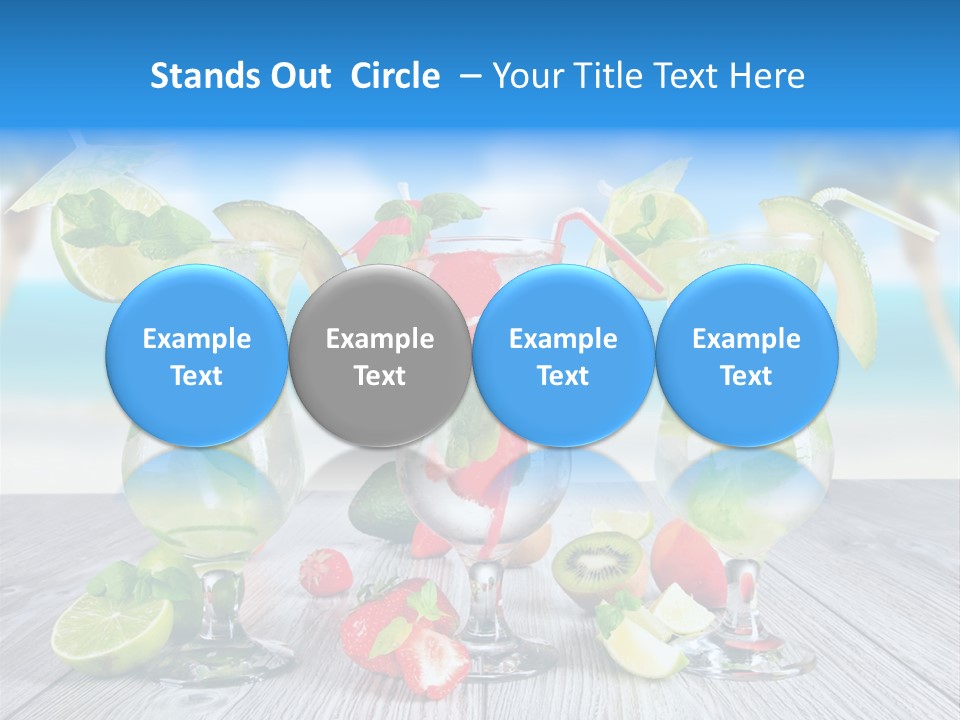 Stands Out Circle – Your Title Text Here

Example Text

Example Text

Example Text

Example Text